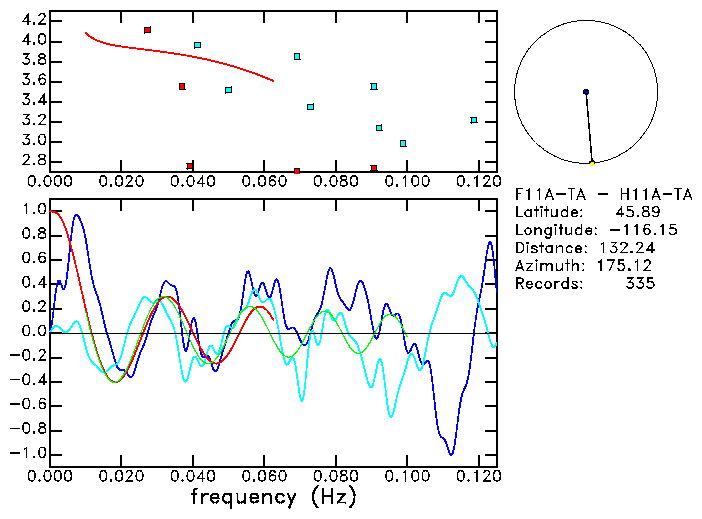 4.2
4.0
3.8
3.6
3.4
3.2
3.0
2.8
0.000 0.020 0.040 0.060 0.080 0.100 0.120

F11A-TA - H11A-TA
Latitude: 45.89
Longitude: -116.15
Distance: 132.24
Azimuth: 175.12
Records: 335

1.0
0.8
0.6
0.4
0.2
0.0
-0.2
-0.4
-0.6
-0.8
-1.0
0.000 0.020 0.040 0.060 0.080 0.100 0.120
frequency (Hz)